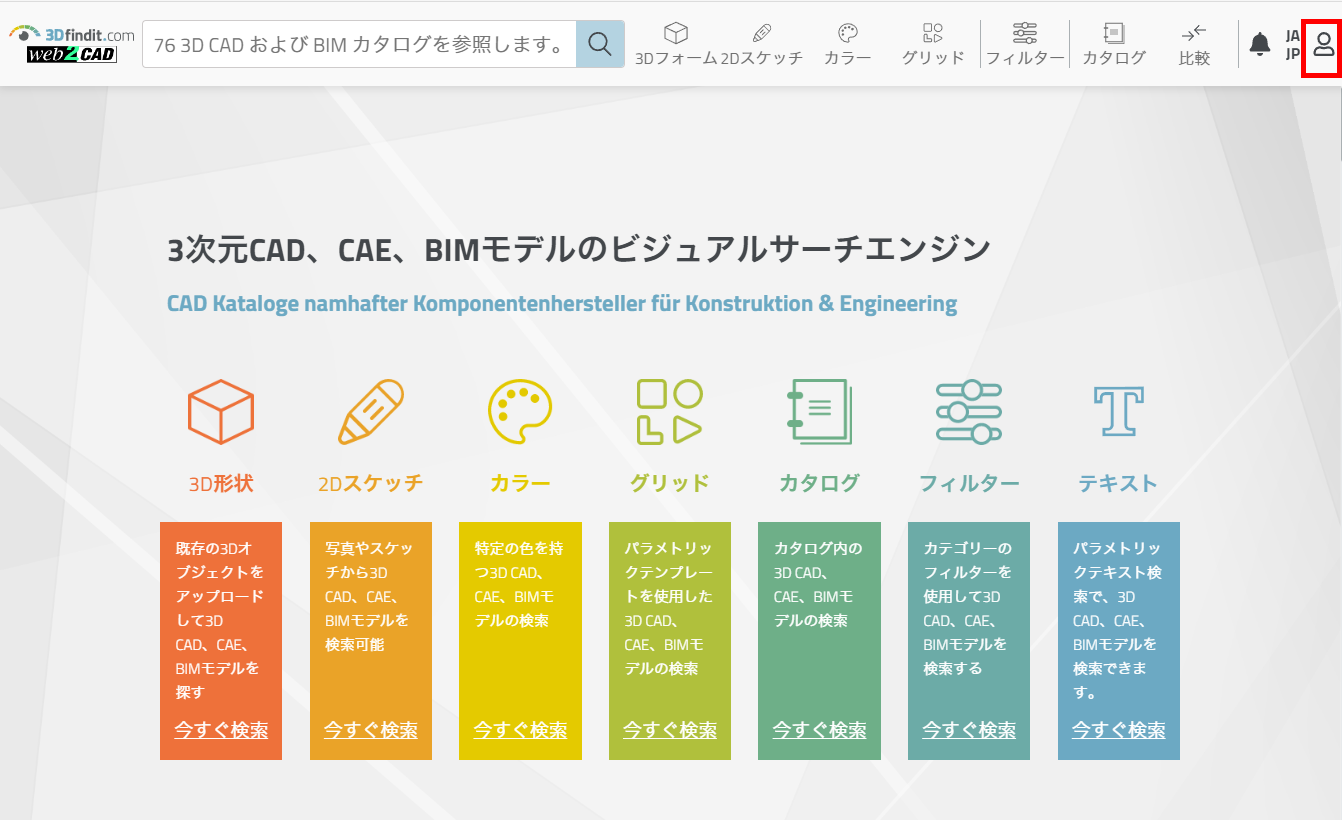 3Dfindit.com
web2CAD

76 3D CAD および BIM カタログを参照します。

3Dフォーム 2Dスケッチ カラー グリッド フィルター カタログ 比較

JA
JP

3次元CAD、CAE、BIMモデルのビジュアルサーチエンジン

CAD Kataloge namhafter Komponentenhersteller für Konstruktion & Engineering

3D形状

既存の3Dオブジェクトをアップロードして3D CAD、CAE、BIMモデルを探す

今すぐ検索

2Dスケッチ

写真やスケッチから3D CAD、CAE、BIMモデルを検索可能

今すぐ検索

カラー

特定の色を持つ3D CAD、CAE、BIMモデルの検索

今すぐ検索

グリッド

パラメトリックテンプレートを使用した3D CAD、CAE、BIMモデルの検索

今すぐ検索

カタログ

カタログ内の3D CAD、CAE、BIMモデルの検索

今すぐ検索

フィルター

カテゴリーのフィルターを使用して3D CAD、CAE、BIMモデルを検索する

今すぐ検索

テキスト

パラメトリックテキスト検索で、3D CAD、CAE、BIMモデルを検索できます。

今すぐ検索